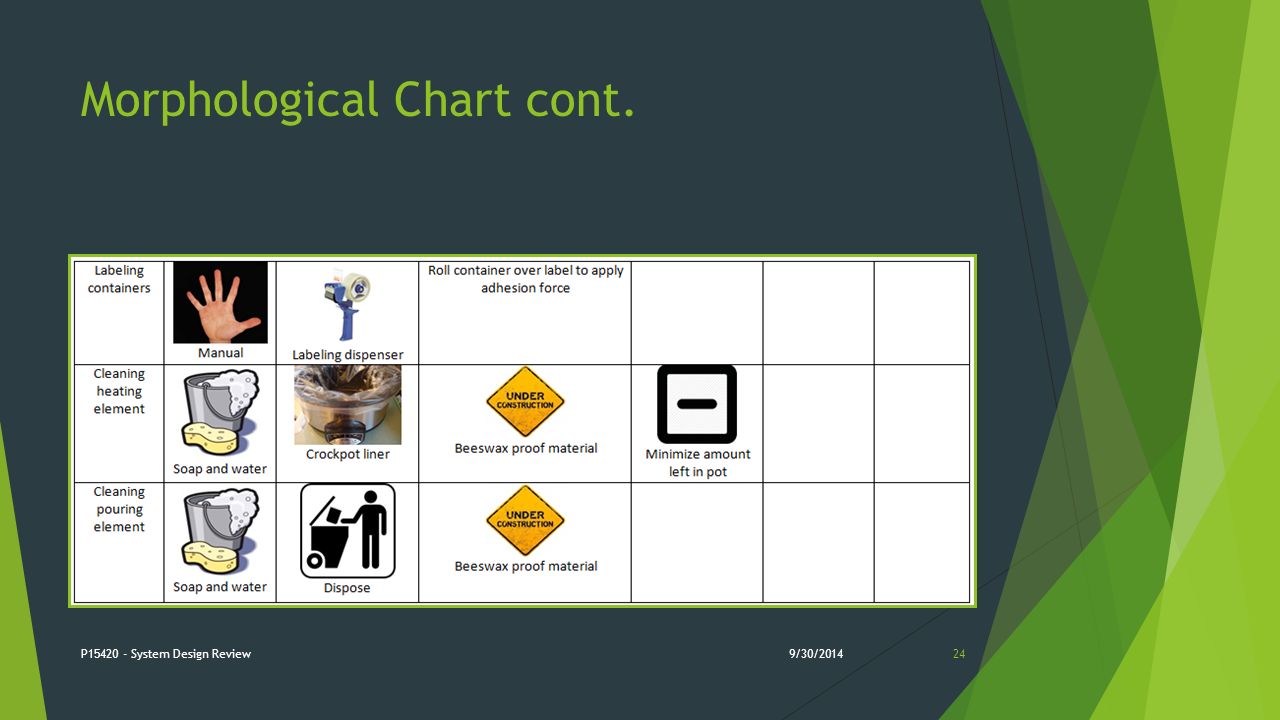 Morphological Chart cont.

| Labeling containers | Manual | Labeling dispenser | Roll container over label to apply adhesion force | | | |
|---|---|---|---|---|---|---|
| Cleaning heating element | Soap and water | Crockpot liner | UNDER CONSTRUCTION Beeswax proof material | Minimize amount left in pot | | |
| Cleaning pouring element | Soap and water | Dispose | UNDER CONSTRUCTION Beeswax proof material | | | |

P15420 - System Design Review

9/30/2014

24